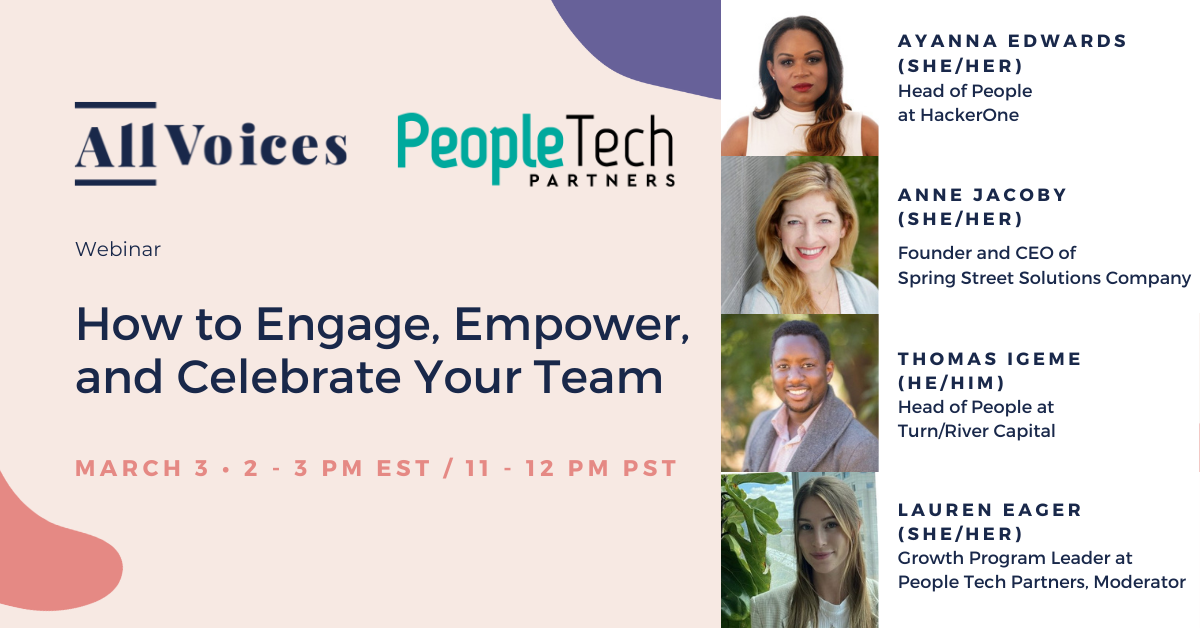 AllVoices

PeopleTech PARTNERS

Webinar

How to Engage, Empower, and Celebrate Your Team

MARCH 3 • 2 - 3 PM EST / 11 - 12 PM PST

AYANNA EDWARDS (SHE/HER)
Head of People at HackerOne

ANNE JACOBY (SHE/HER)
Founder and CEO of Spring Street Solutions Company

THOMAS IGEME (HE/HIM)
Head of People at Turn/River Capital

LAUREN EAGER (SHE/HER)
Growth Program Leader at People Tech Partners, Moderator